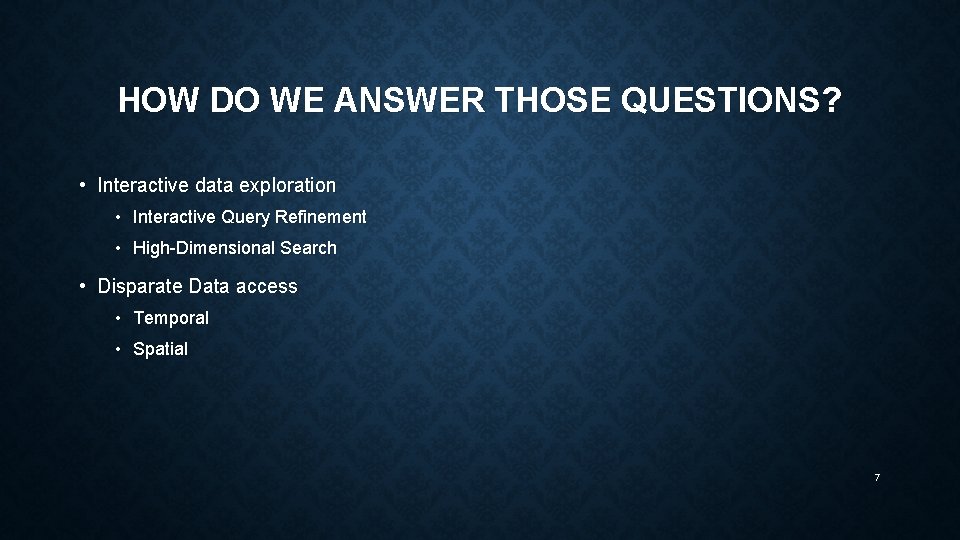 HOW DO WE ANSWER THOSE QUESTIONS?

• Interactive data exploration
  • Interactive Query Refinement
  • High-Dimensional Search
• Disparate Data access
  • Temporal
  • Spatial

7